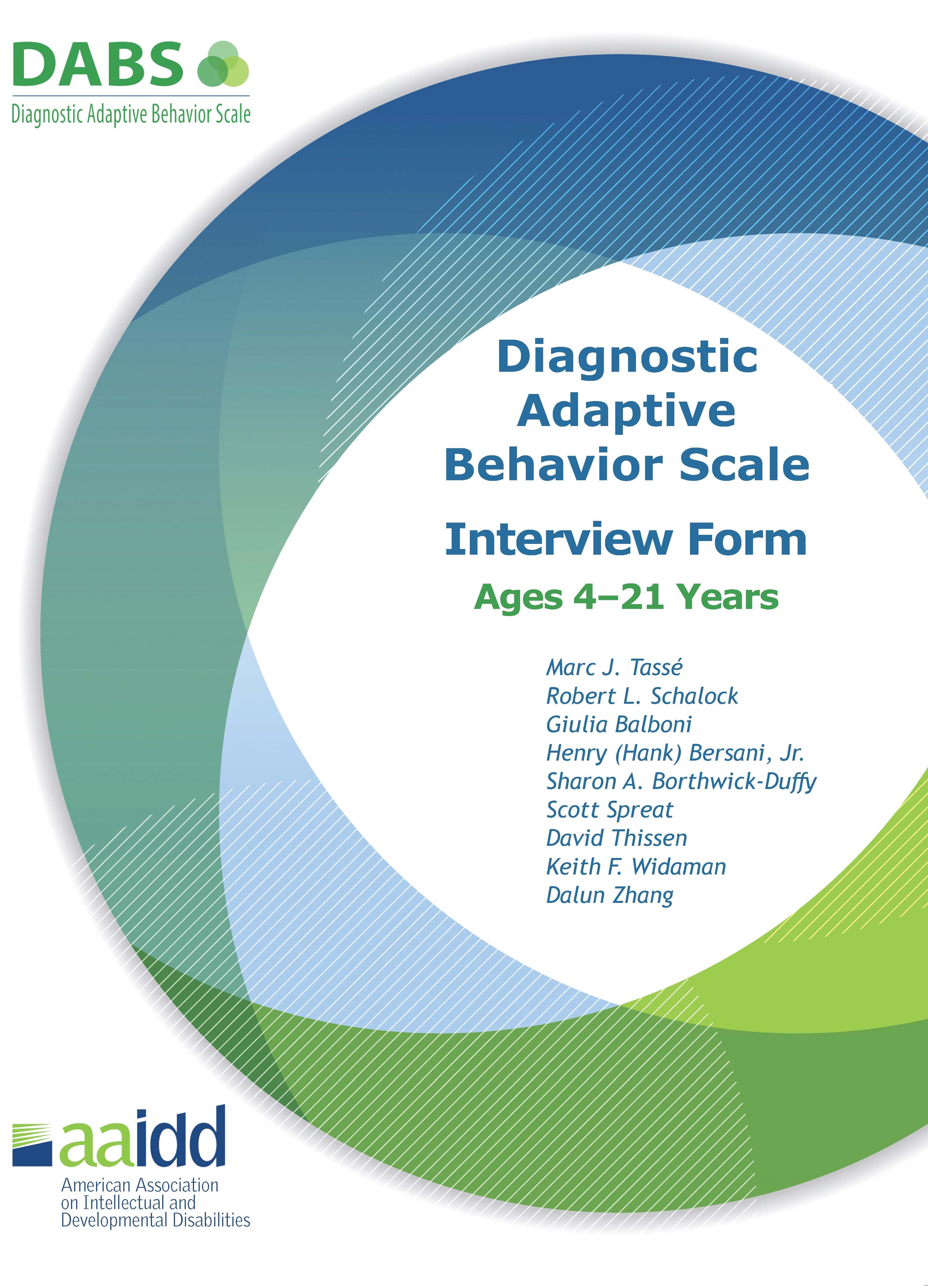 DABS
Diagnostic Adaptive Behavior Scale

Diagnostic Adaptive Behavior Scale

Interview Form

Ages 4–21 Years

Marc J. Tassé
Robert L. Schalock
Giulia Balboni
Henry (Hank) Bersani, Jr.
Sharon A. Borthwick-Duffy
Scott Spreat
David Thissen
Keith F. Widaman
Dalun Zhang

aaidd
American Association on Intellectual and Developmental Disabilities